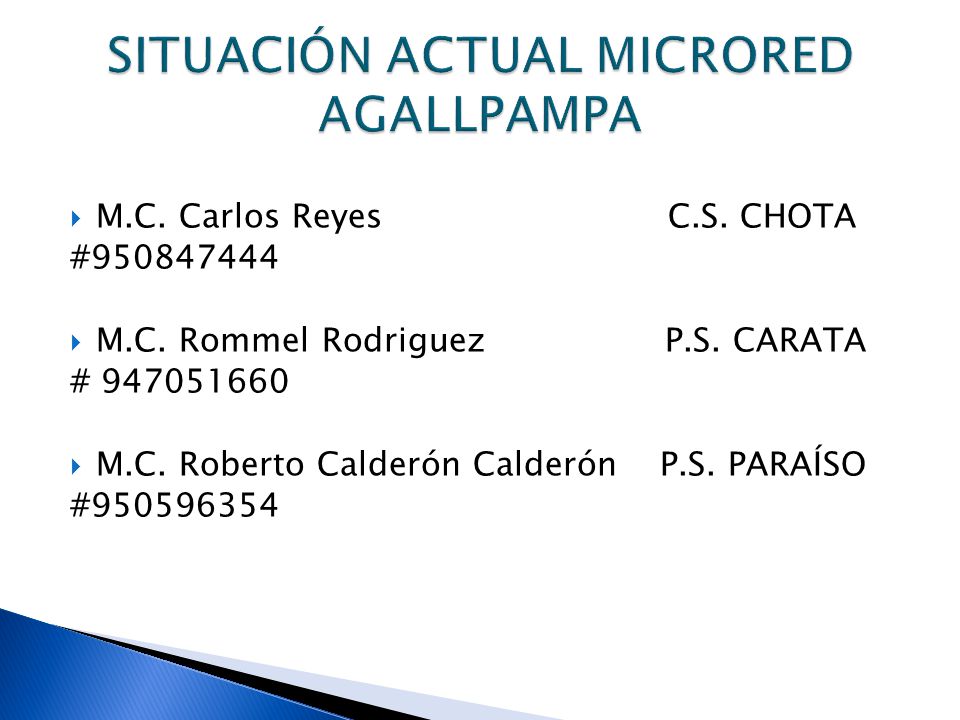 SITUACIÓN ACTUAL MICRORED AGALLPAMPA

M.C. Carlos Reyes C.S. CHOTA #950847444

M.C. Rommel Rodriguez P.S. CARATA # 947051660

M.C. Roberto Calderón Calderón P.S. PARAÍSO #950596354